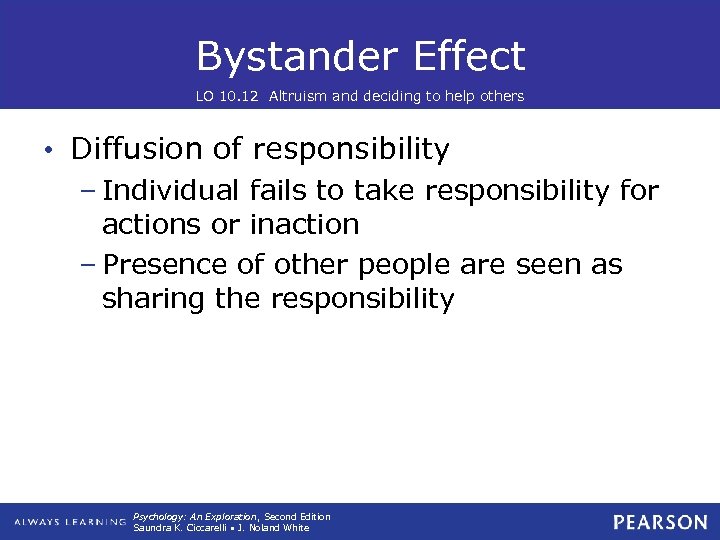 Bystander Effect

LO 10.12 Altruism and deciding to help others

• Diffusion of responsibility
– Individual fails to take responsibility for actions or inaction
– Presence of other people are seen as sharing the responsibility

ALWAYS LEARNING

Psychology: An Exploration, Second Edition
Saundra K. Ciccarelli • J. Noland White

PEARSON